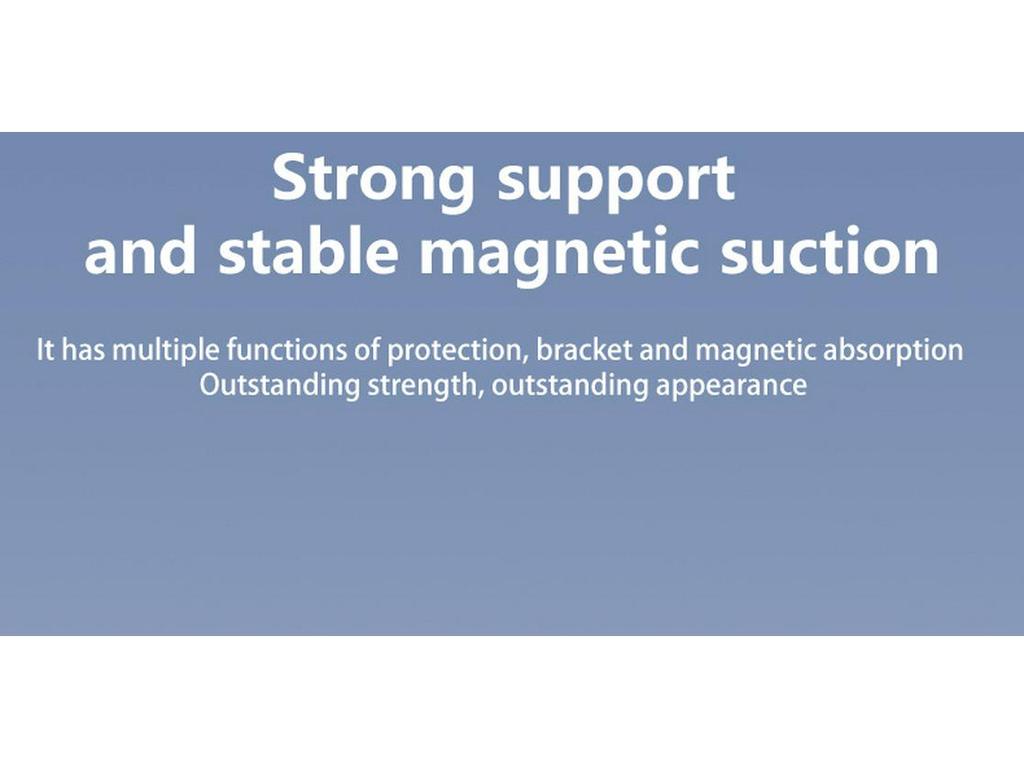 Strong support
and stable magnetic suction

It has multiple functions of protection, bracket and magnetic absorption
Outstanding strength, outstanding appearance